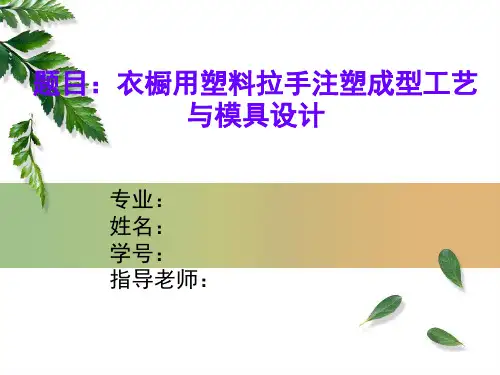 题目：衣橱用塑料拉手注塑成型工艺与模具设计

专业：
姓名：
学号：
指导老师：